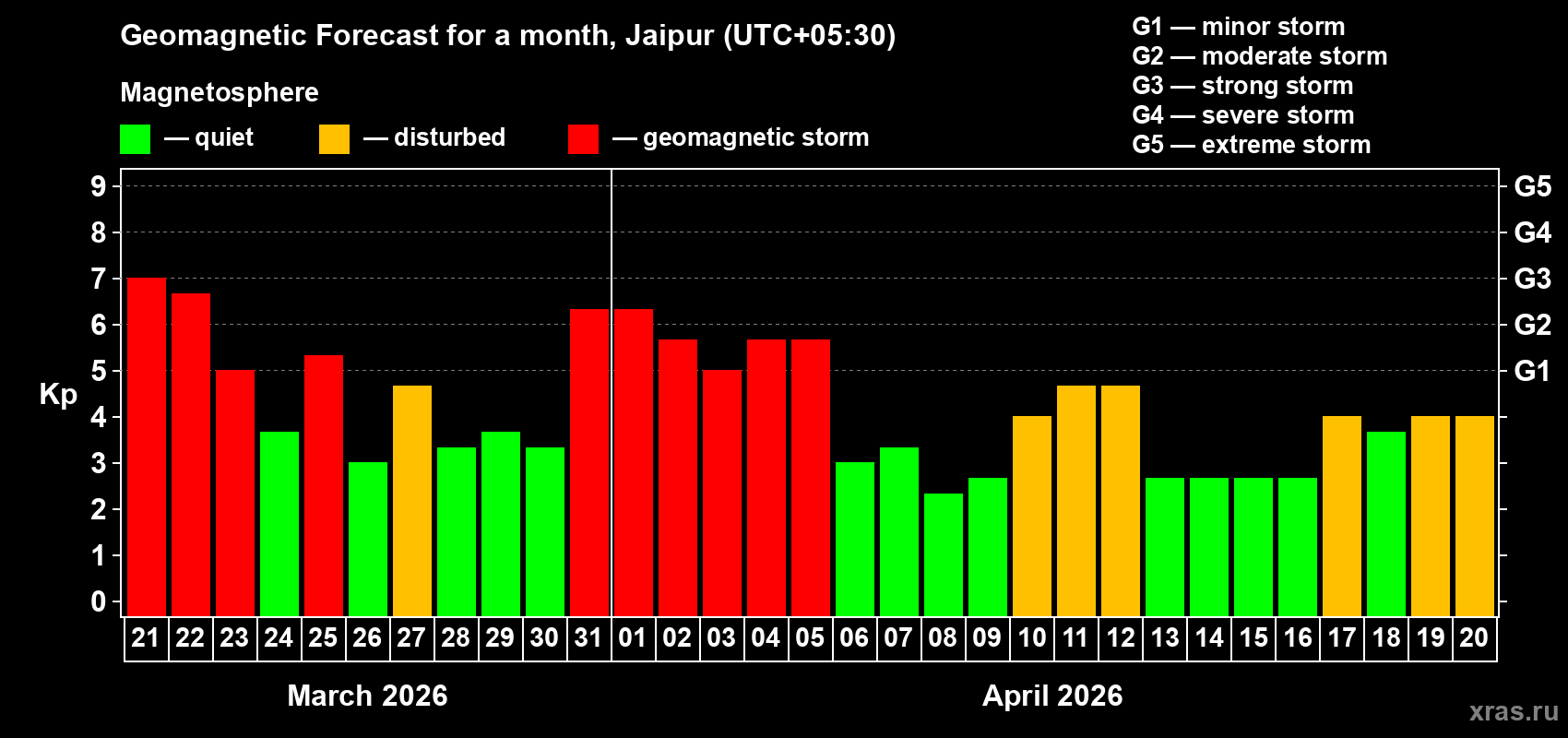 Geomagnetic Forecast for a month, Jaipur (UTC+05:30)

Magnetosphere

— quiet — disturbed — geomagnetic storm

G1 — minor storm
G2 — moderate storm
G3 — strong storm
G4 — severe storm
G5 — extreme storm

Kp

9
8
7
6
5
4
3
2
1
0

G5
G4
G3
G2
G1

21 22 23 24 25 26 27 28 29 30 31 01 02 03 04 05 06 07 08 09 10 11 12 13 14 15 16 17 18 19 20

March 2026

April 2026

xras.ru